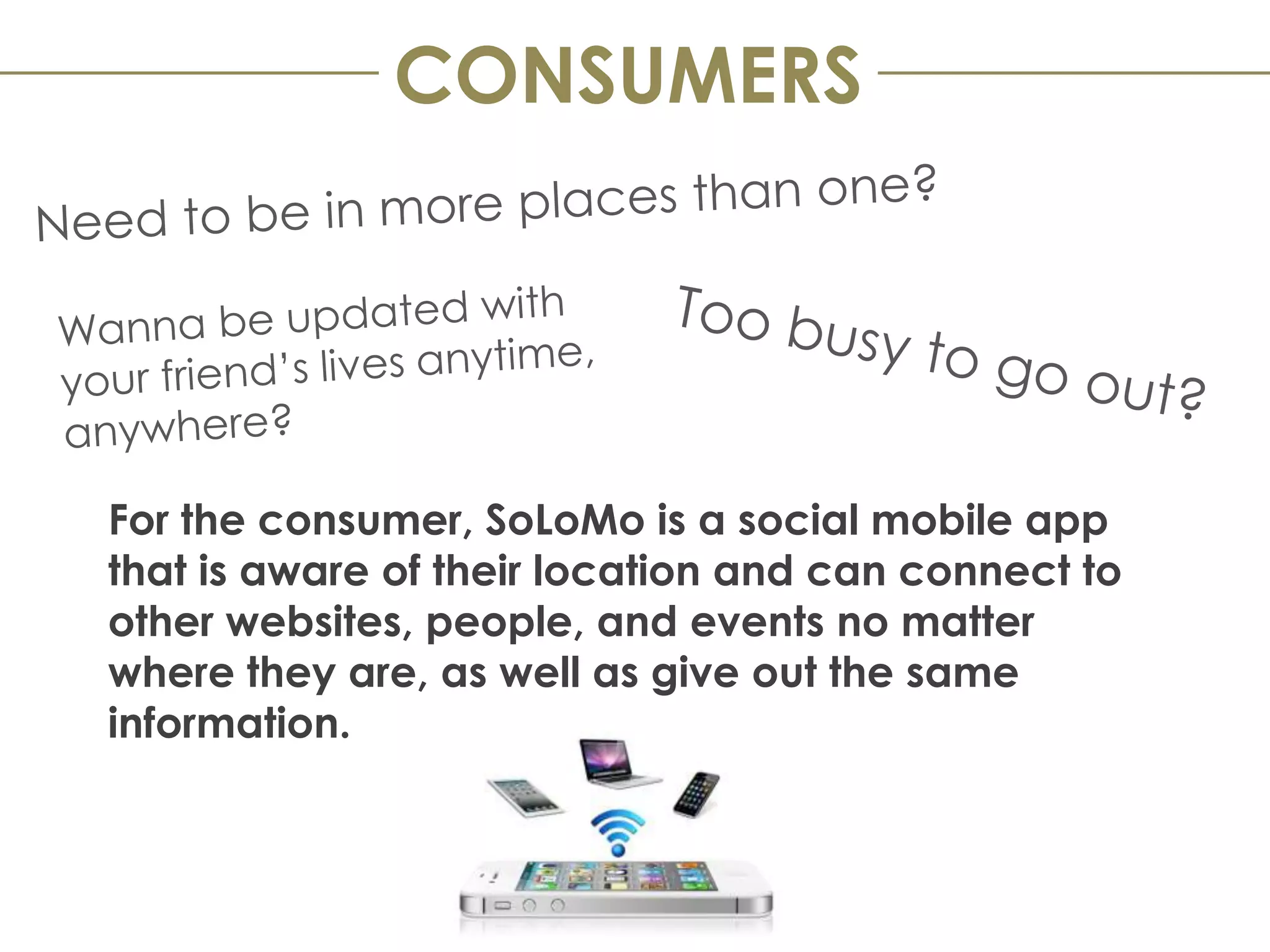 CONSUMERS

Need to be in more places than one?

Wanna be updated with your friend's lives anytime, anywhere?

Too busy to go out?

For the consumer, SoLoMo is a social mobile app that is aware of their location and can connect to other websites, people, and events no matter where they are, as well as give out the same information.